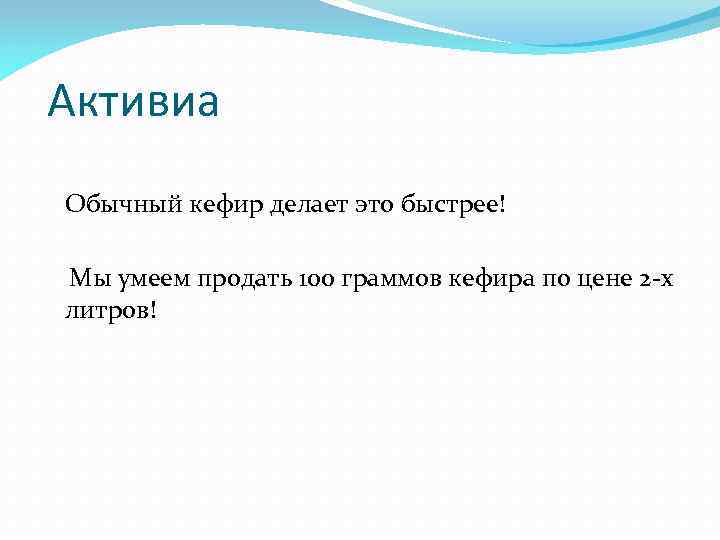 Активиа

Обычный кефир делает это быстрее!

Мы умеем продать 100 граммов кефира по цене 2-х литров!